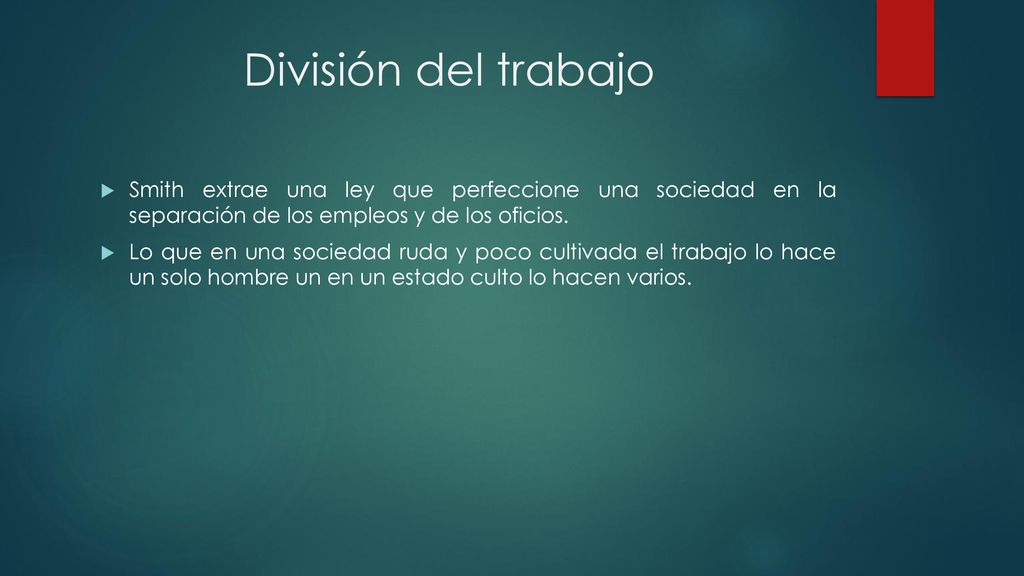 División del trabajo

Smith extrae una ley que perfeccione una sociedad en la separación de los empleos y de los oficios.

Lo que en una sociedad ruda y poco cultivada el trabajo lo hace un solo hombre un en un estado culto lo hacen varios.